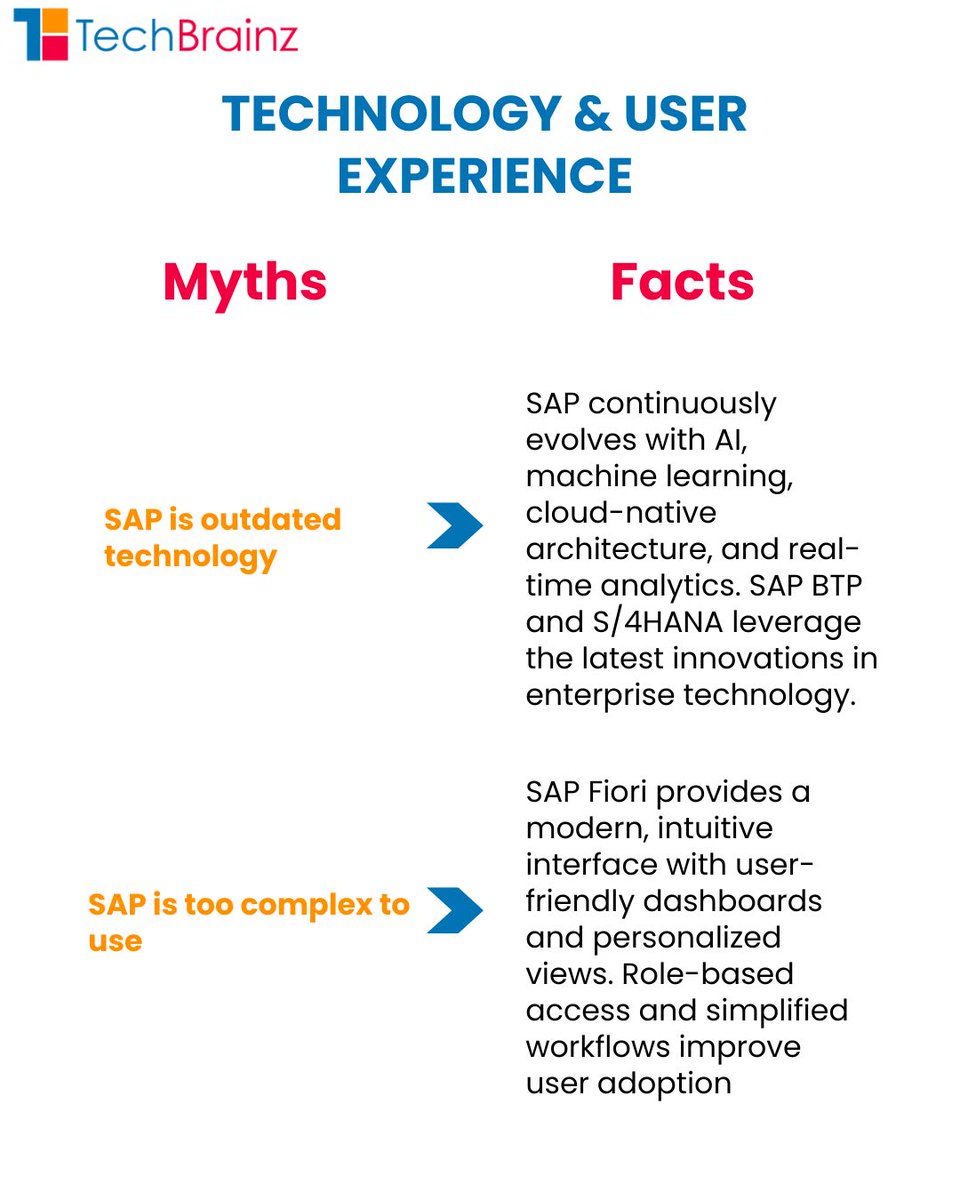 TechBrainz

TECHNOLOGY & USER EXPERIENCE

Myths

Facts

SAP is outdated technology

SAP continuously evolves with AI, machine learning, cloud-native architecture, and real-time analytics. SAP BTP and S/4HANA leverage the latest innovations in enterprise technology.

SAP is too complex to use

SAP Fiori provides a modern, intuitive interface with user-friendly dashboards and personalized views. Role-based access and simplified workflows improve user adoption